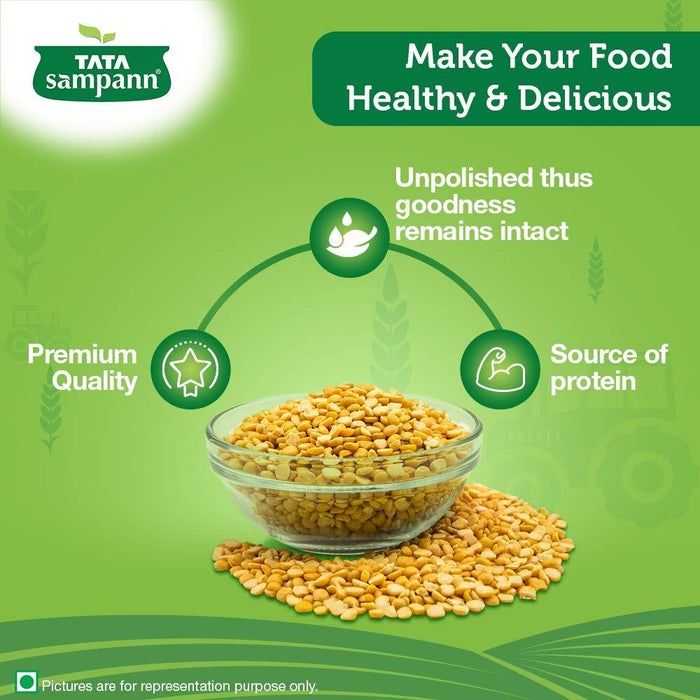 TATA sampann®

Make Your Food Healthy & Delicious

Unpolished thus goodness remains intact

Premium Quality

Source of protein

Pictures are for representation purpose only.